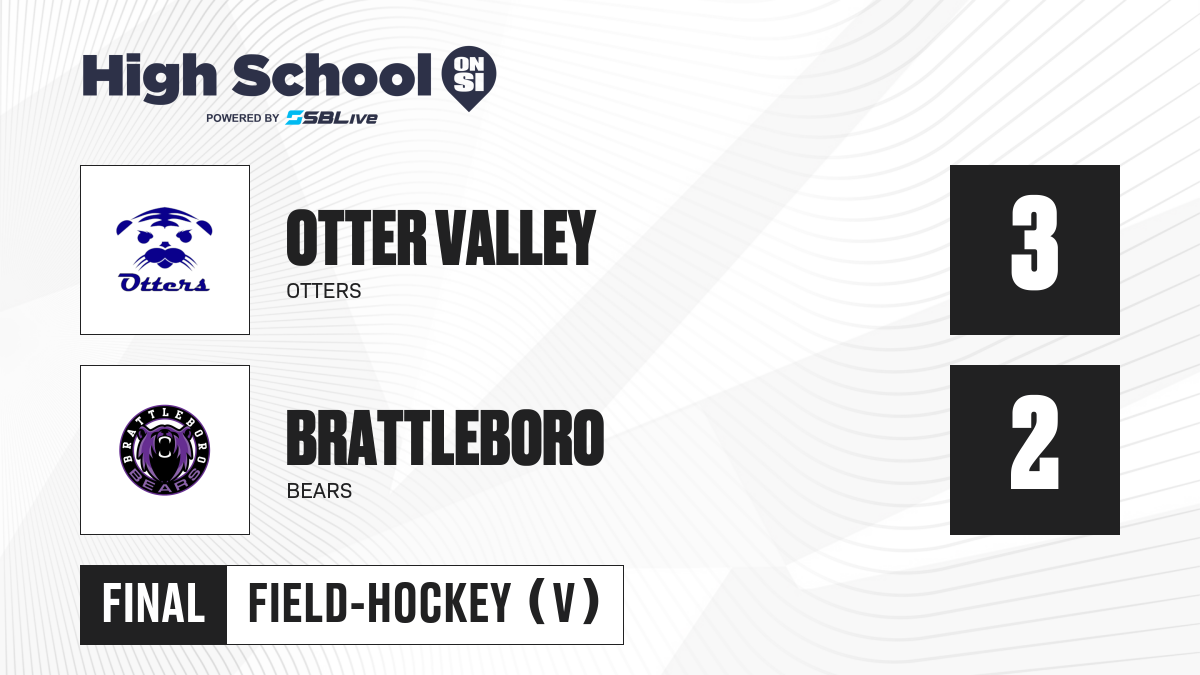 High School ON SI
POWERED BY SBLive

Otters

OTTER VALLEY
OTTERS

3

BRATTLEBORO BEARS

BRATTLEBORO
BEARS

2

FINAL

FIELD-HOCKEY (V)